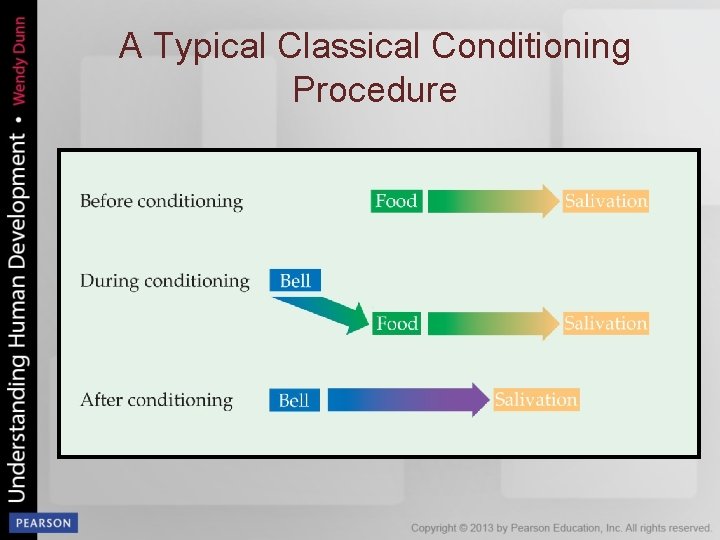 Understanding Human Development • Wendy Dunn

A Typical Classical Conditioning Procedure

Before conditioning Food Salivation

During conditioning Bell Food Salivation

After conditioning Bell Salivation

PEARSON

Copyright © 2013 by Pearson Education, Inc. All rights reserved.